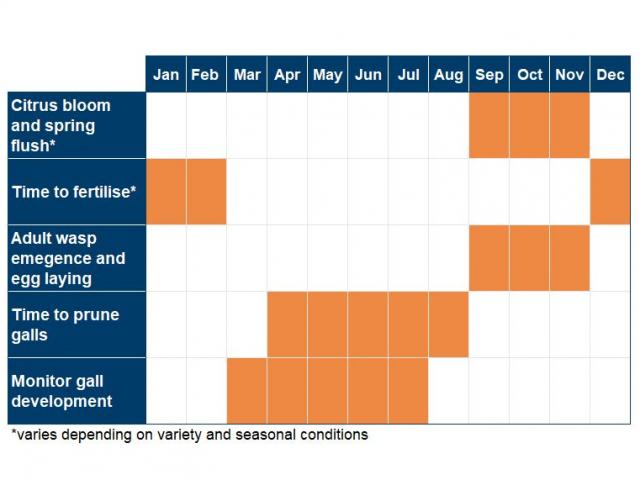 | | Jan | Feb | Mar | Apr | May | Jun | Jul | Aug | Sep | Oct | Nov | Dec |
|---|---|---|---|---|---|---|---|---|---|---|---|---|
| Citrus bloom and spring flush* | | | | | | | | | | | | |
| Time to fertilise* | | | | | | | | | | | | |
| Adult wasp emegence and egg laying | | | | | | | | | | | | |
| Time to prune galls | | | | | | | | | | | | |
| Monitor gall development | | | | | | | | | | | | |

*varies depending on variety and seasonal conditions